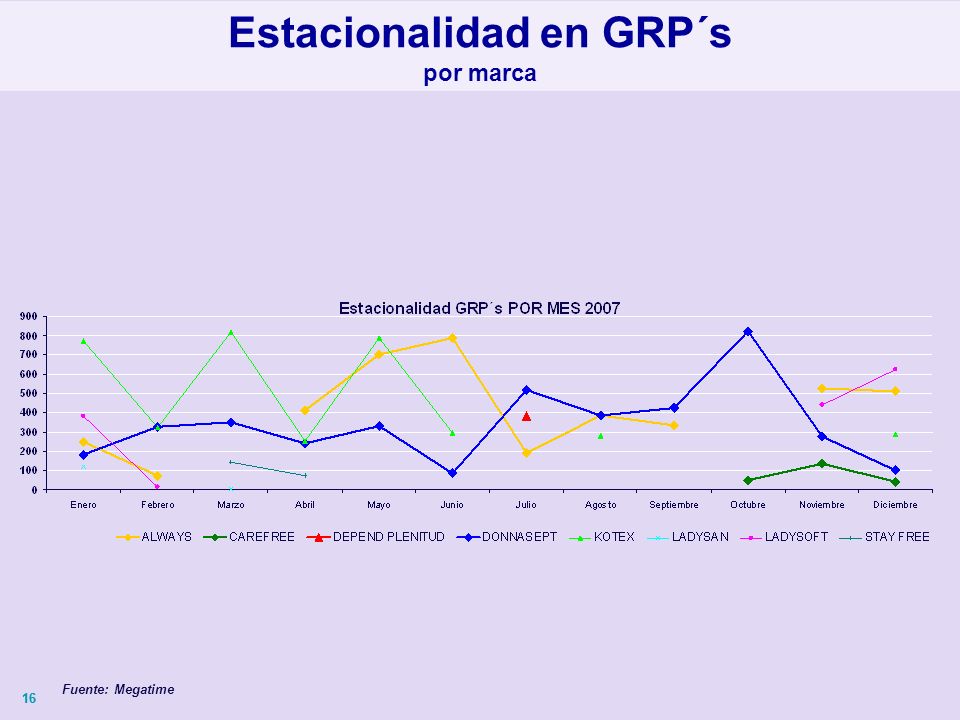 Estacionalidad en GRP´s
por marca

Estacionalidad GRP´s POR MES 2007

900
800
700
600
500
400
300
200
100
0

Enero Febrero Marzo Abril Mayo Junio Julio Agosto Septiembre Octubre Noviembre Diciembre

ALWAYS CAREFREE DEPEND PLENITUD DONNASEPT KOTEX LADYSAN LADYSOFT STAY FREE

Fuente: Megatime

16